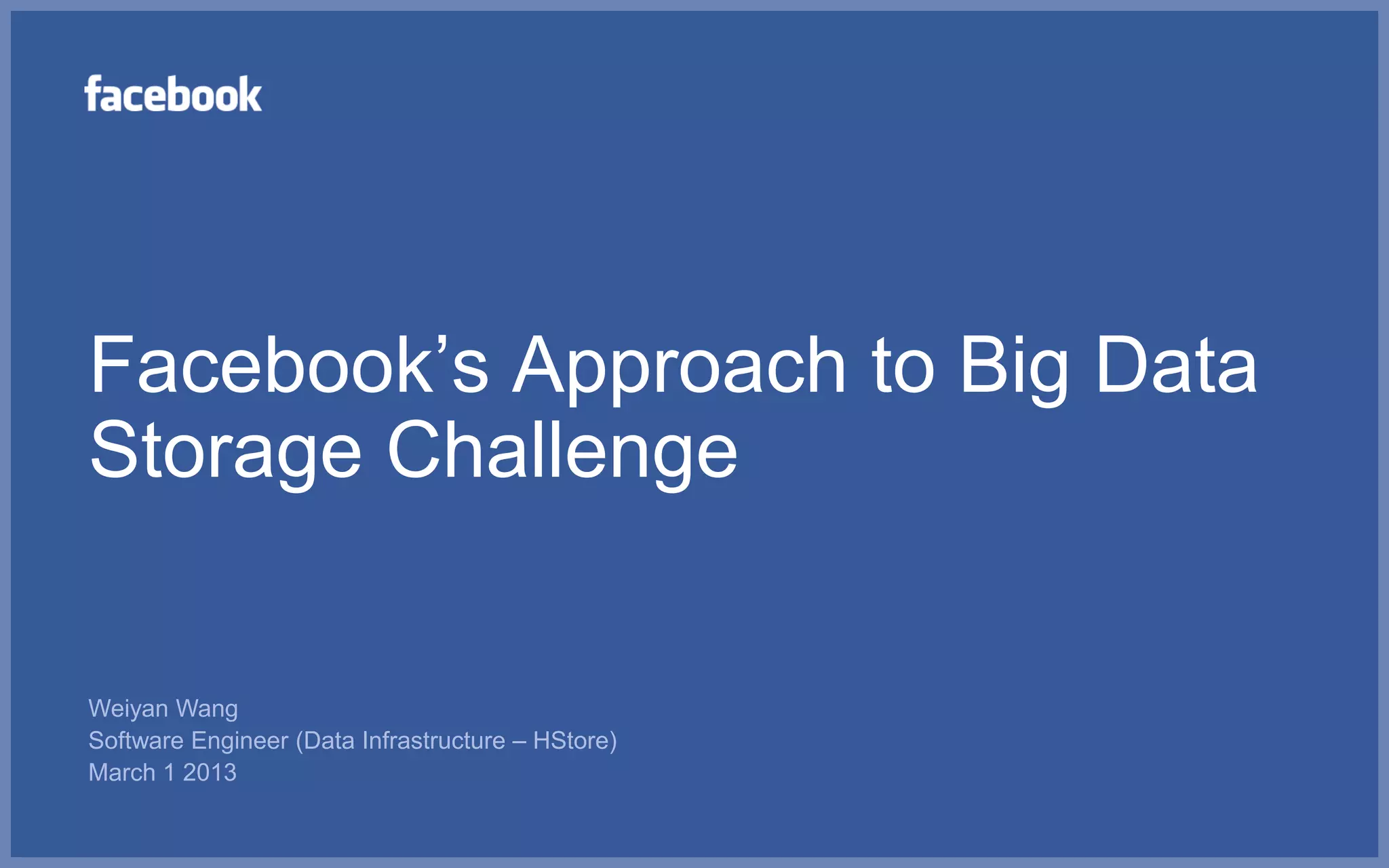 facebook

Facebook’s Approach to Big Data Storage Challenge

Weiyan Wang
Software Engineer (Data Infrastructure – HStore)
March 1 2013